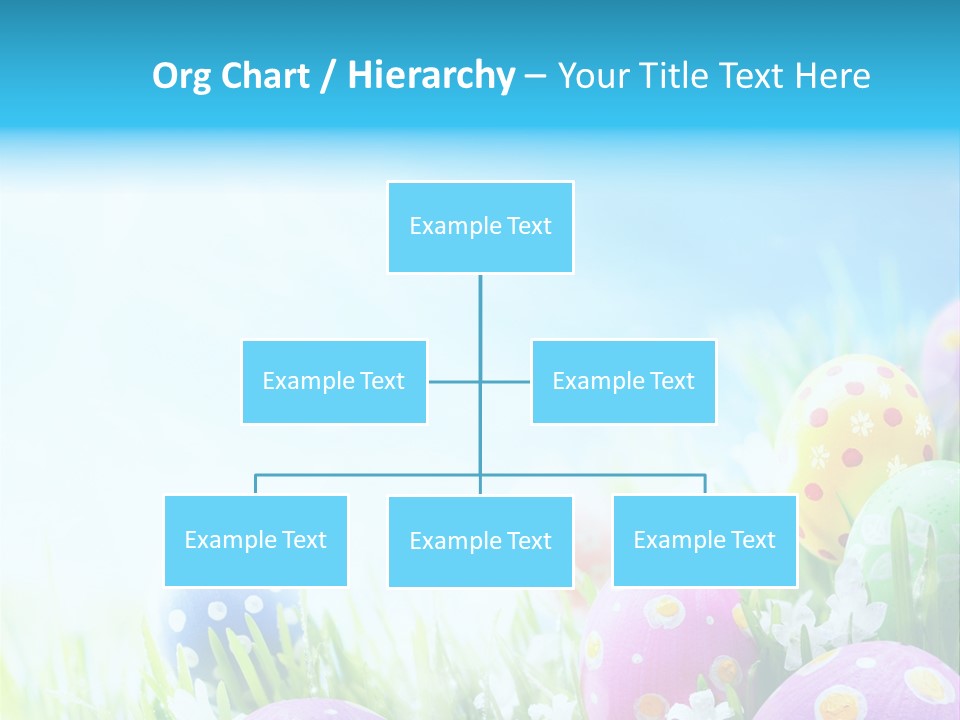 Org Chart / Hierarchy – Your Title Text Here

Example Text

Example Text

Example Text

Example Text

Example Text

Example Text